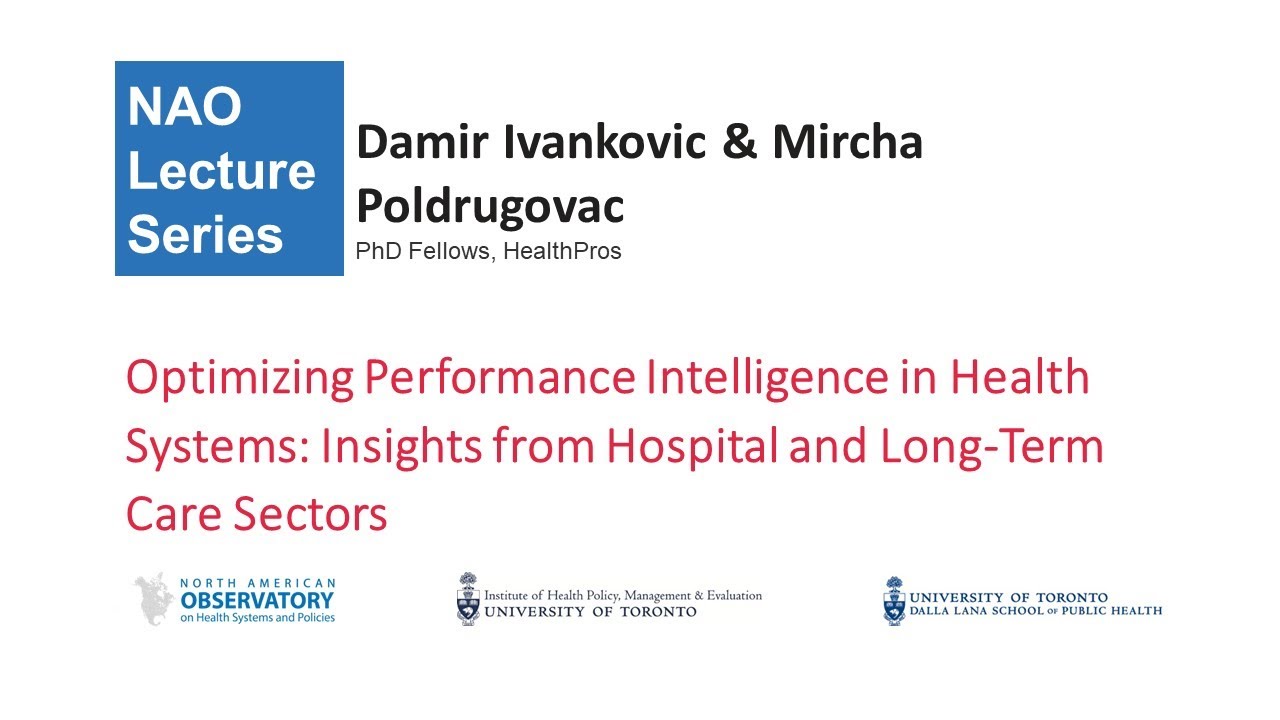 NAO Lecture Series

Damir Ivankovic & Mircha Poldrugovac

PhD Fellows, HealthPros

Optimizing Performance Intelligence in Health Systems: Insights from Hospital and Long-Term Care Sectors

NORTH AMERICAN OBSERVATORY on Health Systems and Policies

Institute of Health Policy, Management & Evaluation UNIVERSITY OF TORONTO

UNIVERSITY OF TORONTO DALLA LANA SCHOOL OF PUBLIC HEALTH